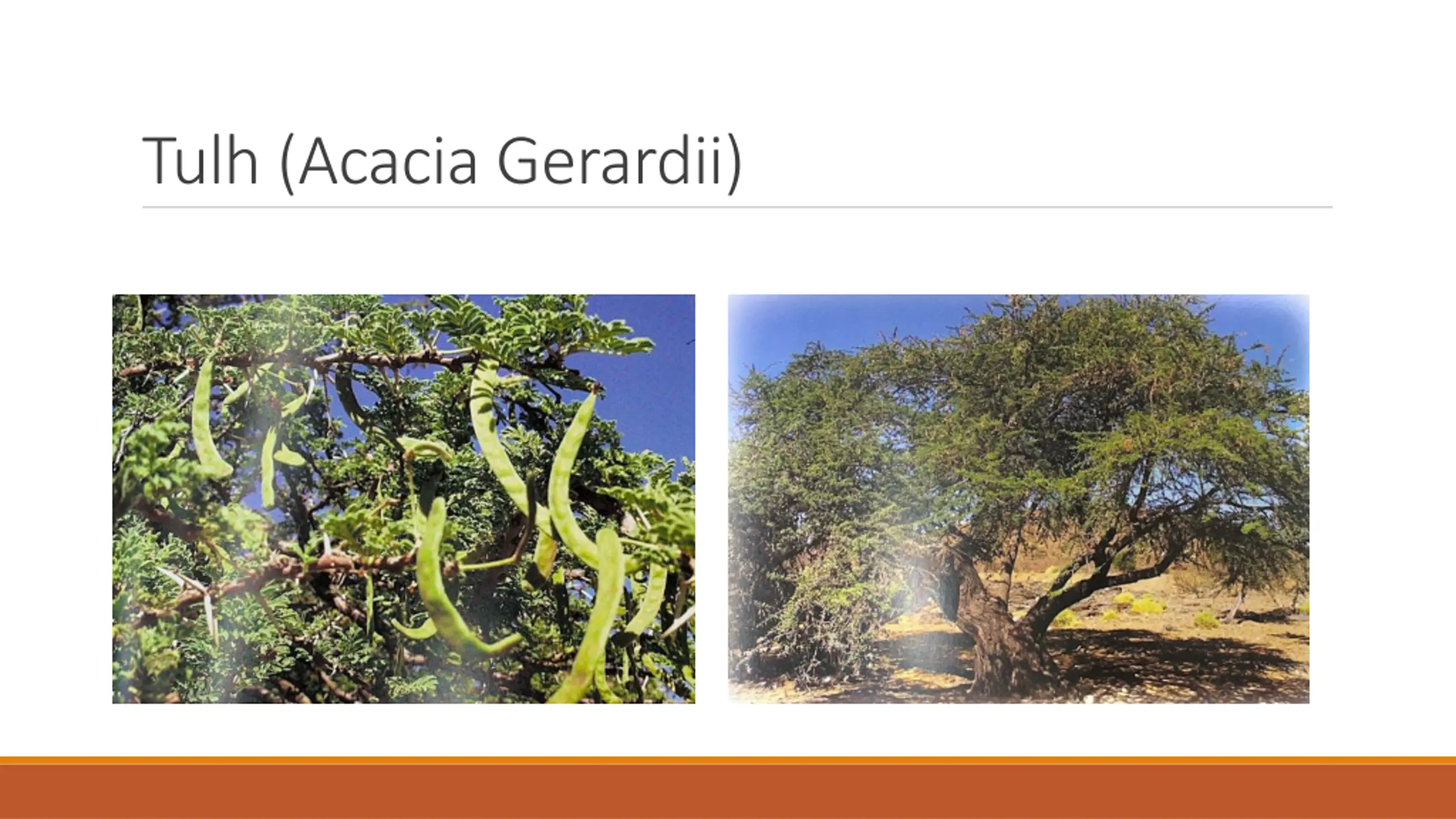 Tulh (Acacia Gerardii)